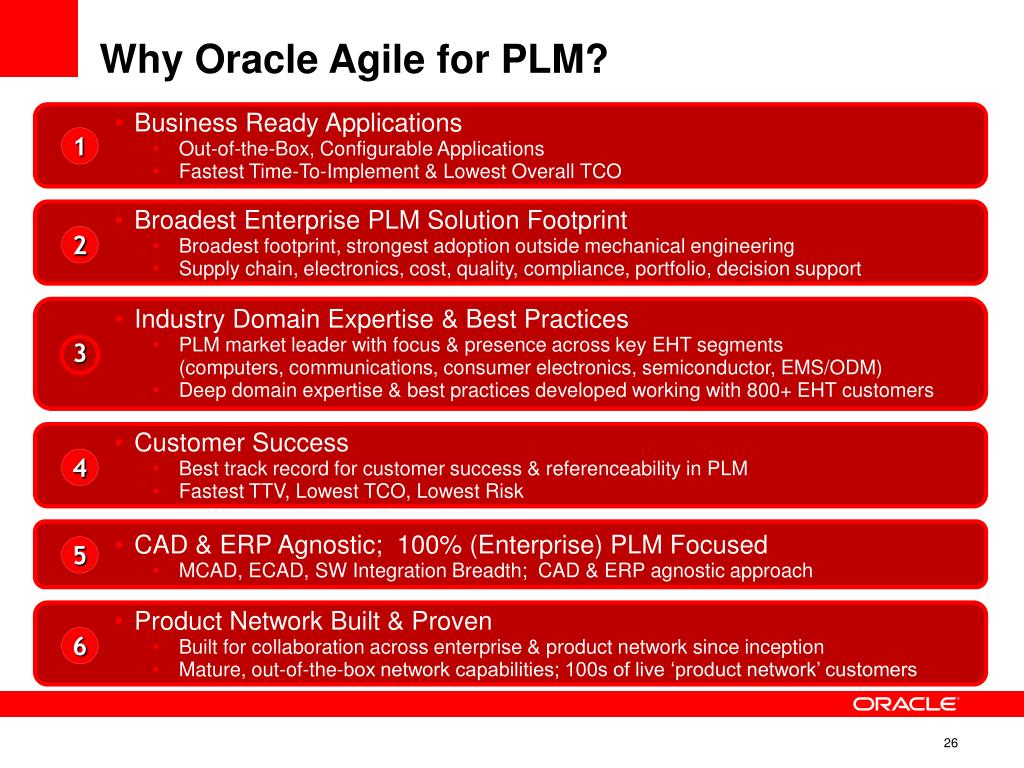 Why Oracle Agile for PLM?

1

• Business Ready Applications
• Out-of-the-Box, Configurable Applications
• Fastest Time-To-Implement & Lowest Overall TCO

2

• Broadest Enterprise PLM Solution Footprint
• Broadest footprint, strongest adoption outside mechanical engineering
• Supply chain, electronics, cost, quality, compliance, portfolio, decision support

3

• Industry Domain Expertise & Best Practices
• PLM market leader with focus & presence across key EHT segments (computers, communications, consumer electronics, semiconductor, EMS/ODM)
• Deep domain expertise & best practices developed working with 800+ EHT customers

4

• Customer Success
• Best track record for customer success & referenceability in PLM
• Fastest TTV, Lowest TCO, Lowest Risk

5

• CAD & ERP Agnostic; 100% (Enterprise) PLM Focused
• MCAD, ECAD, SW Integration Breadth; CAD & ERP agnostic approach

6

• Product Network Built & Proven
• Built for collaboration across enterprise & product network since inception
• Mature, out-of-the-box network capabilities; 100s of live ‘product network’ customers

ORACLE

26